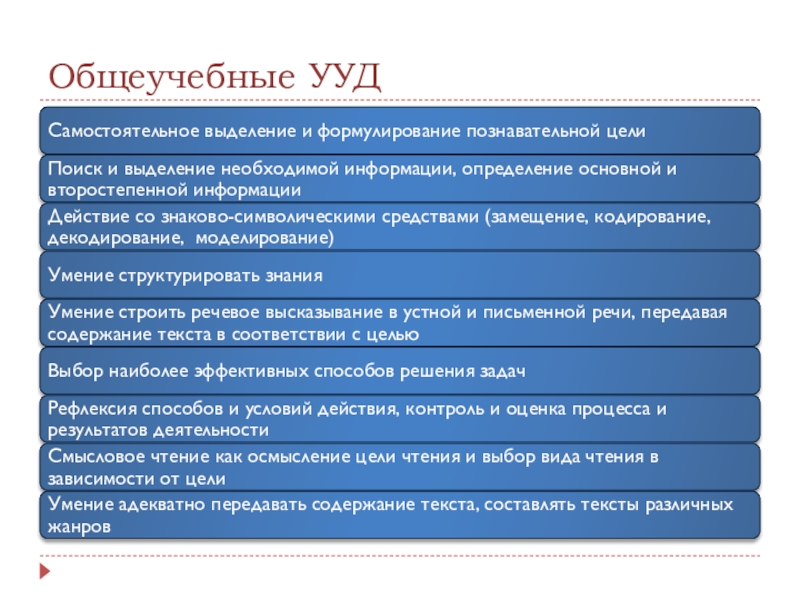 Общеучебные УУД

Самостоятельное выделение и формулирование познавательной цели

Поиск и выделение необходимой информации, определение основной и второстепенной информации

Действие со знаково-символическими средствами (замещение, кодирование, декодирование, моделирование)

Умение структурировать знания

Умение строить речевое высказывание в устной и письменной речи, передавая содержание текста в соответствии с целью

Выбор наиболее эффективных способов решения задач

Рефлексия способов и условий действия, контроль и оценка процесса и результатов деятельности

Смысловое чтение как осмысление цели чтения и выбор вида чтения в зависимости от цели

Умение адекватно передавать содержание текста, составлять тексты различных жанров